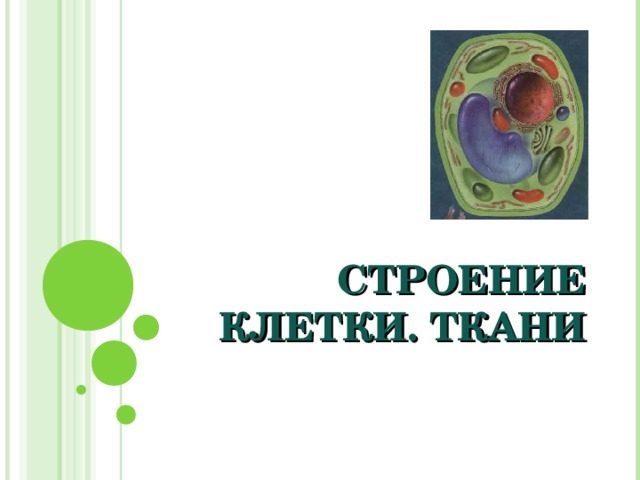 СТРОЕНИЕ КЛЕТКИ. ТКАНИ